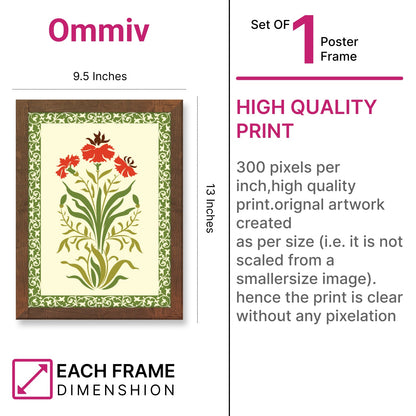 Ommiv

9.5 Inches

13 Inches

EACH FRAME
DIMENSHION

Set OF 1 Poster Frame

HIGH QUALITY PRINT

300 pixels per inch,high quality print.orignal artwork created
as per size (i.e. it is not scaled from a smallersize image). hence the print is clear without any pixelation